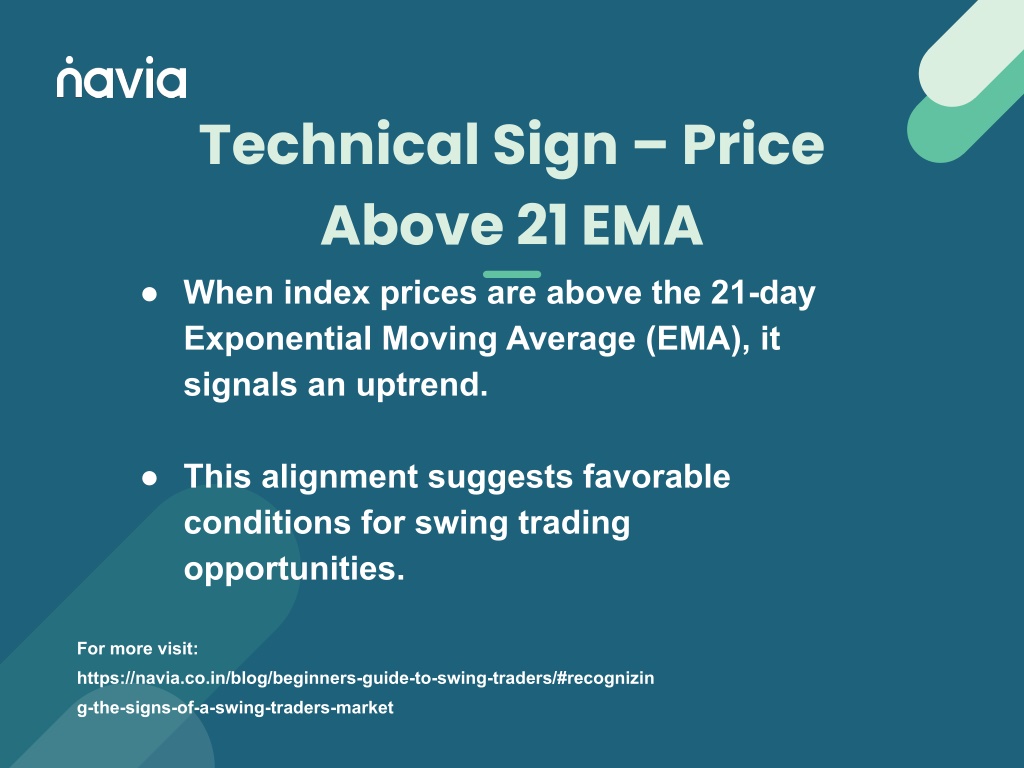 navia

Technical Sign – Price Above 21 EMA

● When index prices are above the 21-day Exponential Moving Average (EMA), it signals an uptrend.

● This alignment suggests favorable conditions for swing trading opportunities.

For more visit:
https://navia.co.in/blog/beginners-guide-to-swing-traders/#recognizing-the-signs-of-a-swing-traders-market